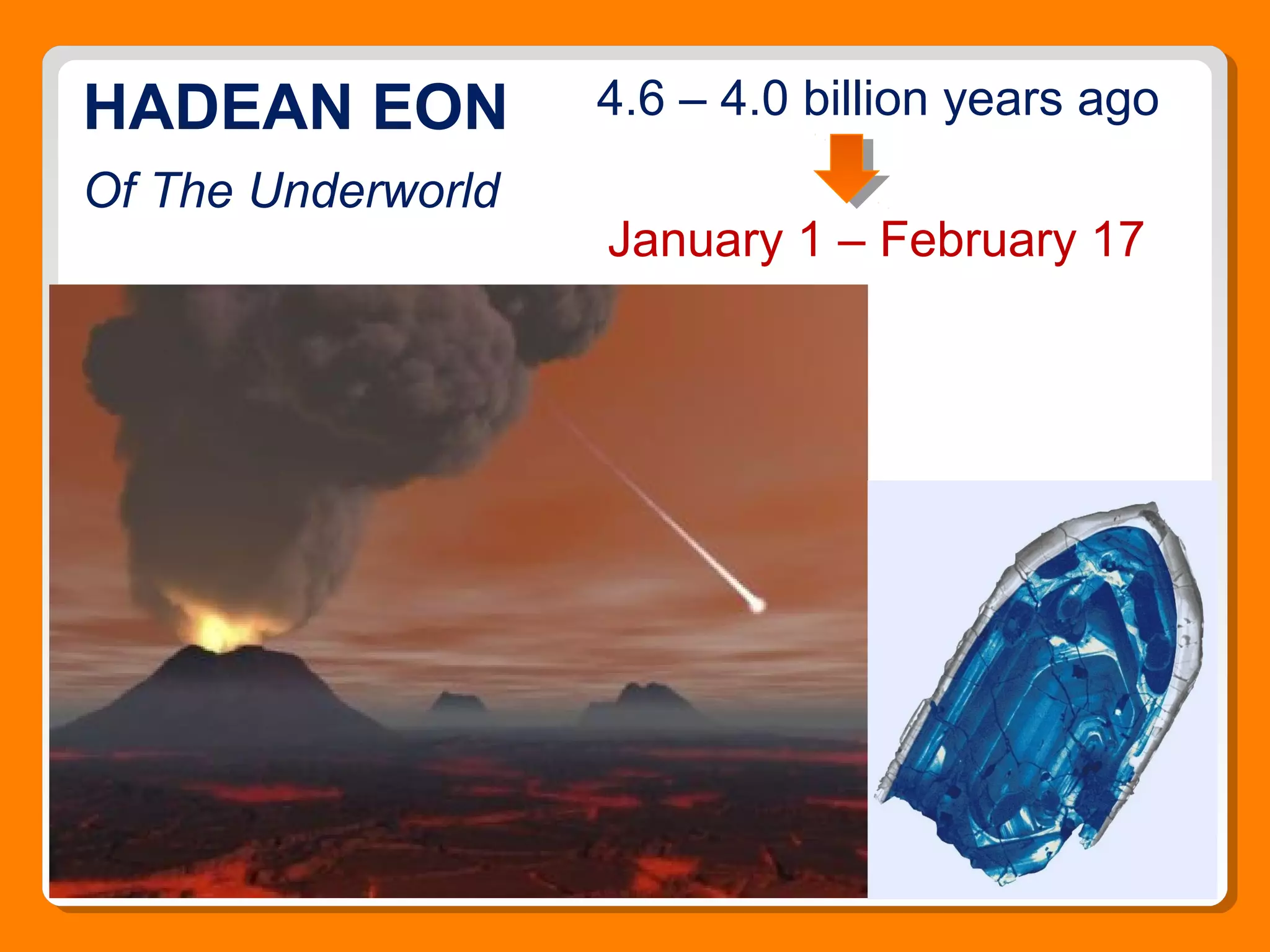 HADEAN EON

Of The Underworld

4.6 – 4.0 billion years ago

January 1 – February 17